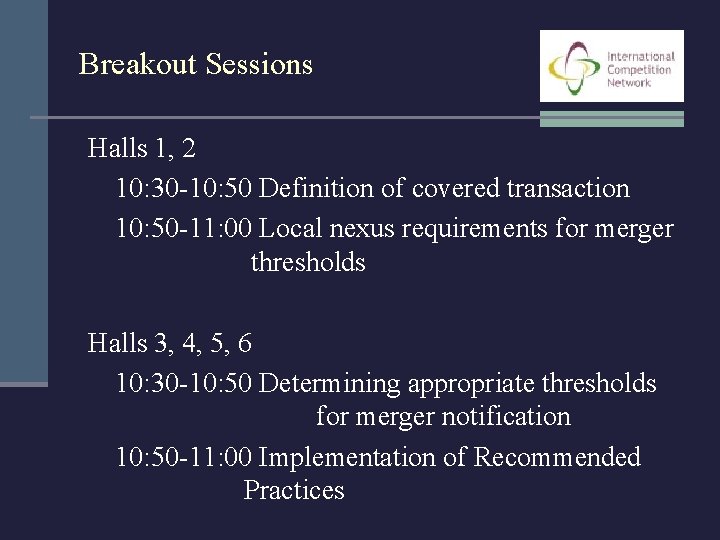 Breakout Sessions

International Competition Network

Halls 1, 2

10:30-10:50 Definition of covered transaction

10:50-11:00 Local nexus requirements for merger thresholds

Halls 3, 4, 5, 6

10:30-10:50 Determining appropriate thresholds for merger notification

10:50-11:00 Implementation of Recommended Practices